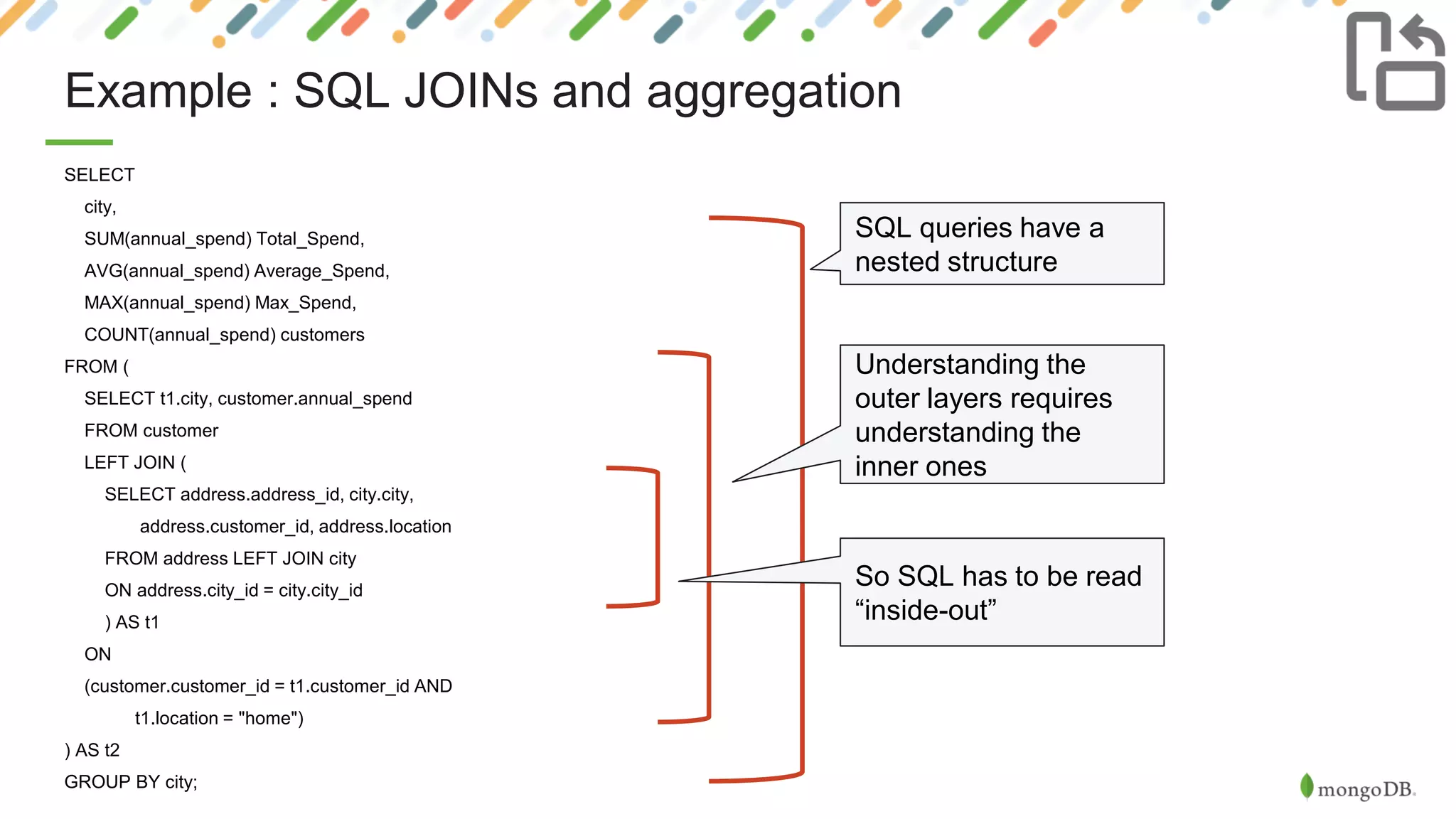 Example : SQL JOINs and aggregation

SELECT
city,
SUM(annual_spend) Total_Spend,
AVG(annual_spend) Average_Spend,
MAX(annual_spend) Max_Spend,
COUNT(annual_spend) customers
FROM (
SELECT t1.city, customer.annual_spend
FROM customer
LEFT JOIN (
SELECT address.address_id, city.city,
address.customer_id, address.location
FROM address LEFT JOIN city
ON address.city_id = city.city_id
) AS t1
ON
(customer.customer_id = t1.customer_id AND
t1.location = "home")
) AS t2
GROUP BY city;

SQL queries have a nested structure

Understanding the outer layers requires understanding the inner ones

So SQL has to be read “inside-out”

mongoDB.